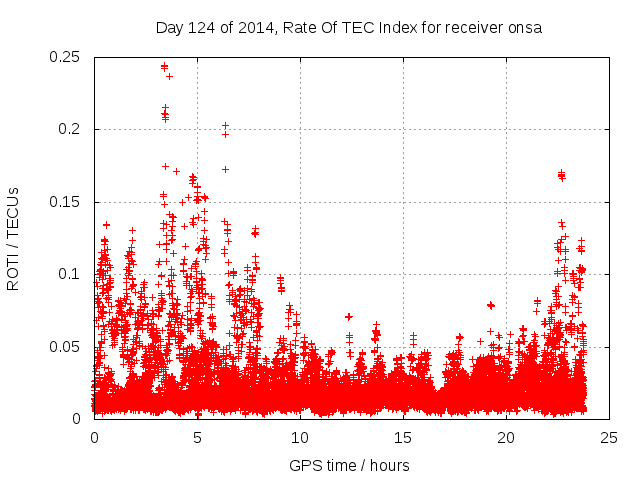 Day 124 of 2014, Rate Of TEC Index for receiver onsa

ROTI / TECUs

0.25
0.2
0.15
0.1
0.05
0

0
5
10
15
20
25

GPS time / hours